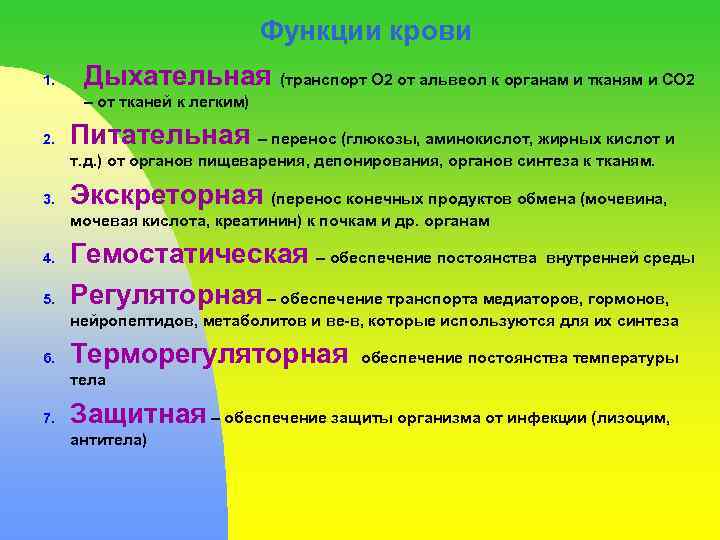 Функции крови

1. Дыхательная (транспорт О2 от альвеол к органам и тканям и СО2 – от тканей к легким)

2. Питательная – перенос (глюкозы, аминокислот, жирных кислот и т.д.) от органов пищеварения, депонирования, органов синтеза к тканям.

3. Экскреторная (перенос конечных продуктов обмена (мочевина, мочевая кислота, креатинин) к почкам и др. органам

4. Гемостатическая – обеспечение постоянства внутренней среды

5. Регуляторная – обеспечение транспорта медиаторов, гормонов, нейропептидов, метаболитов и ве-в, которые используются для их синтеза

6. Терморегуляторная обеспечение постоянства температуры тела

7. Защитная – обеспечение защиты организма от инфекции (лизоцим, антитела)